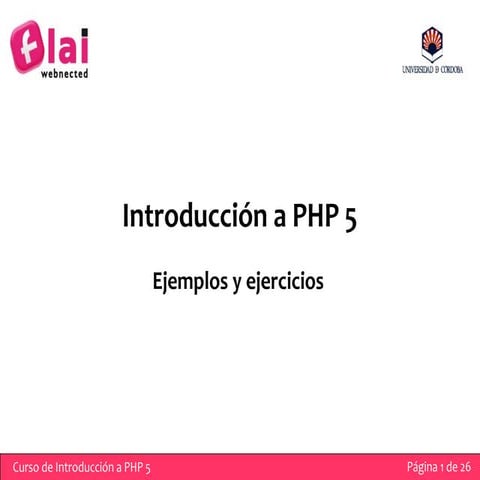 flai
webnected

UNIVERSIDAD D CORDOBA

Introducción a PHP 5

Ejemplos y ejercicios

Curso de Introducción a PHP 5

Página 1 de 26